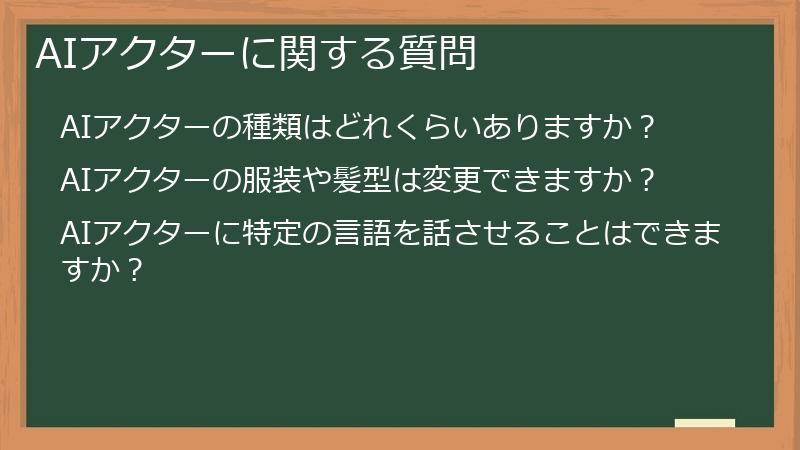 AIアクターに関する質問

AIアクターの種類はどれくらいありますか？

AIアクターの服装や髪型は変更できますか？

AIアクターに特定の言語を話させることはできますか？